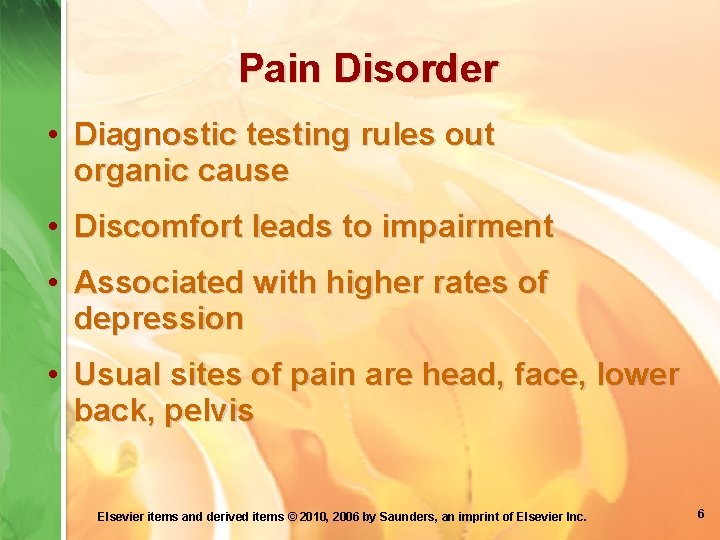 Pain Disorder

• Diagnostic testing rules out organic cause

• Discomfort leads to impairment

• Associated with higher rates of depression

• Usual sites of pain are head, face, lower back, pelvis

Elsevier items and derived items © 2010, 2006 by Saunders, an imprint of Elsevier Inc.

6